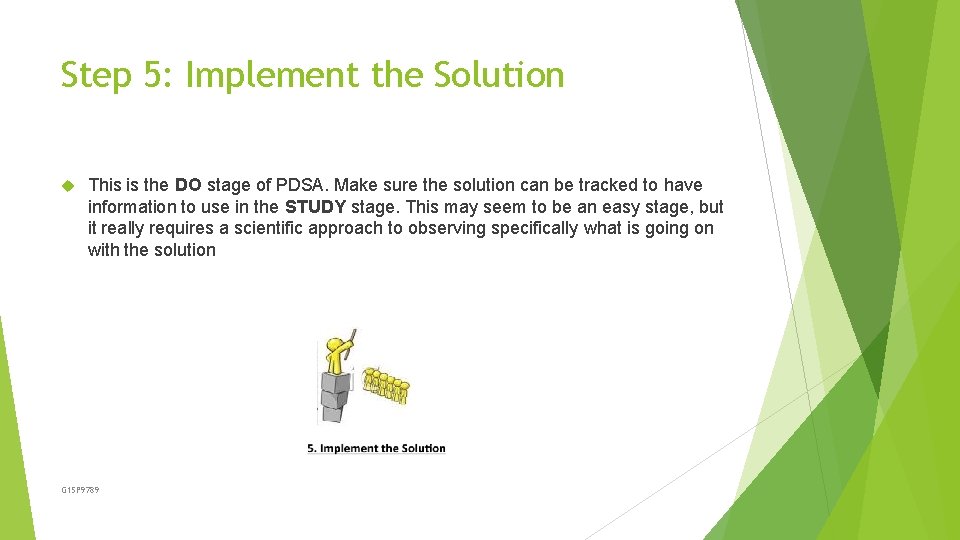 Step 5: Implement the Solution

This is the DO stage of PDSA. Make sure the solution can be tracked to have information to use in the STUDY stage. This may seem to be an easy stage, but it really requires a scientific approach to observing specifically what is going on with the solution

5. Implement the Solution

G15P9789